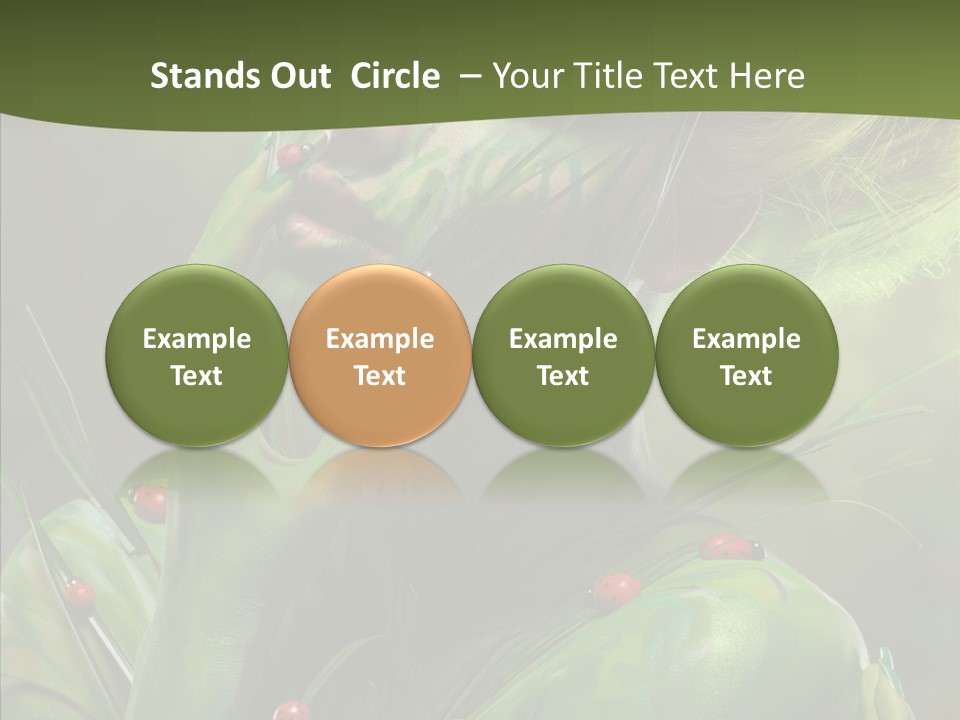 Stands Out Circle – Your Title Text Here

Example Text

Example Text

Example Text

Example Text